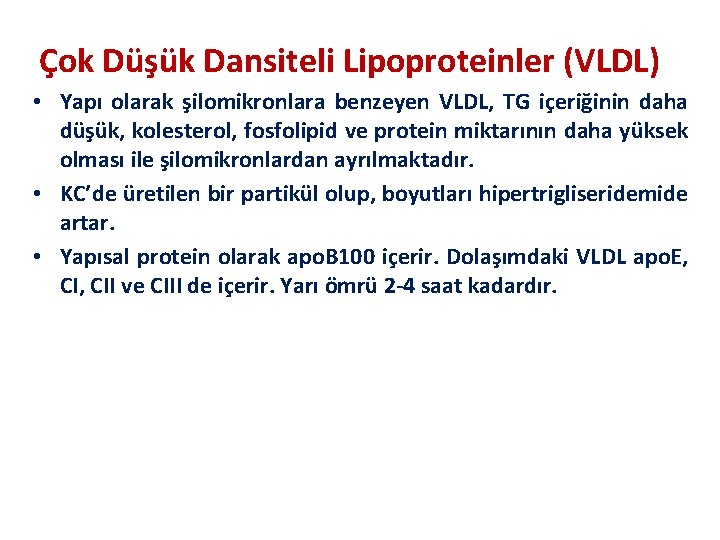 Çok Düşük Dansiteli Lipoproteinler (VLDL)

• Yapı olarak şilomikronlara benzeyen VLDL, TG içeriğinin daha düşük, kolesterol, fosfolipid ve protein miktarının daha yüksek olması ile şilomikronlardan ayrılmaktadır.

• KC'de üretilen bir partikül olup, boyutları hipertrigliseridemide artar.

• Yapısal protein olarak apoB100 içerir. Dolaşımdaki VLDL apoE, CI, CII ve CIII de içerir. Yarı ömrü 2-4 saat kadardır.